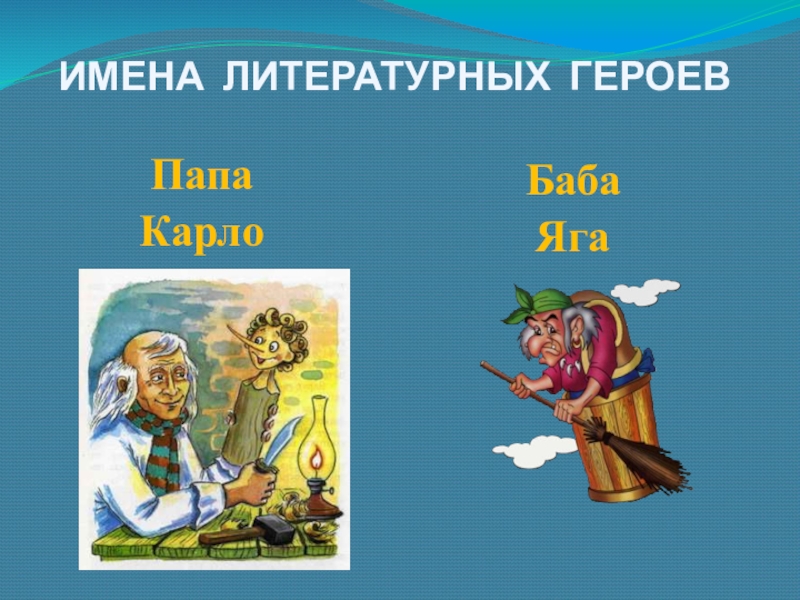 ИМЕНА ЛИТЕРАТУРНЫХ ГЕРОЕВ

Папа Карло

Баба Яга